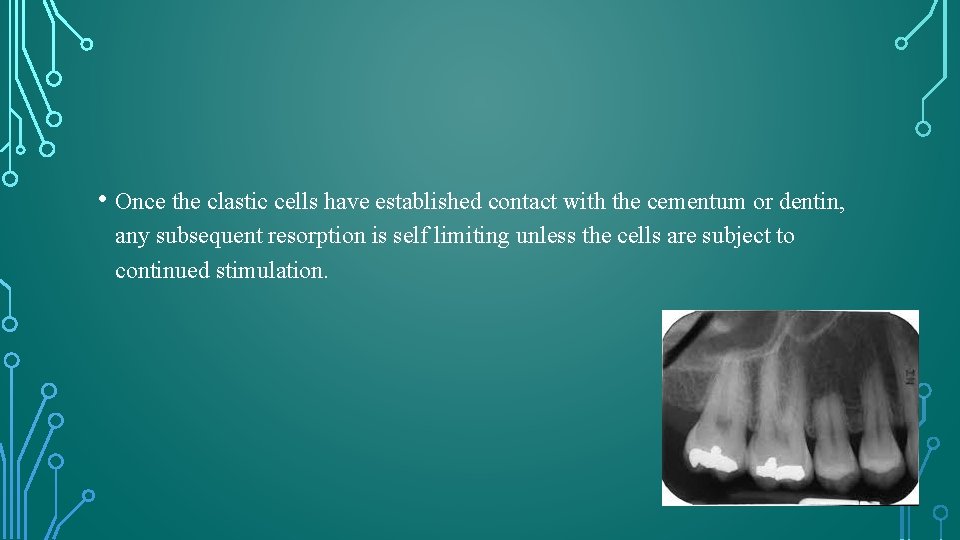 • Once the clastic cells have established contact with the cementum or dentin, any subsequent resorption is self limiting unless the cells are subject to continued stimulation.